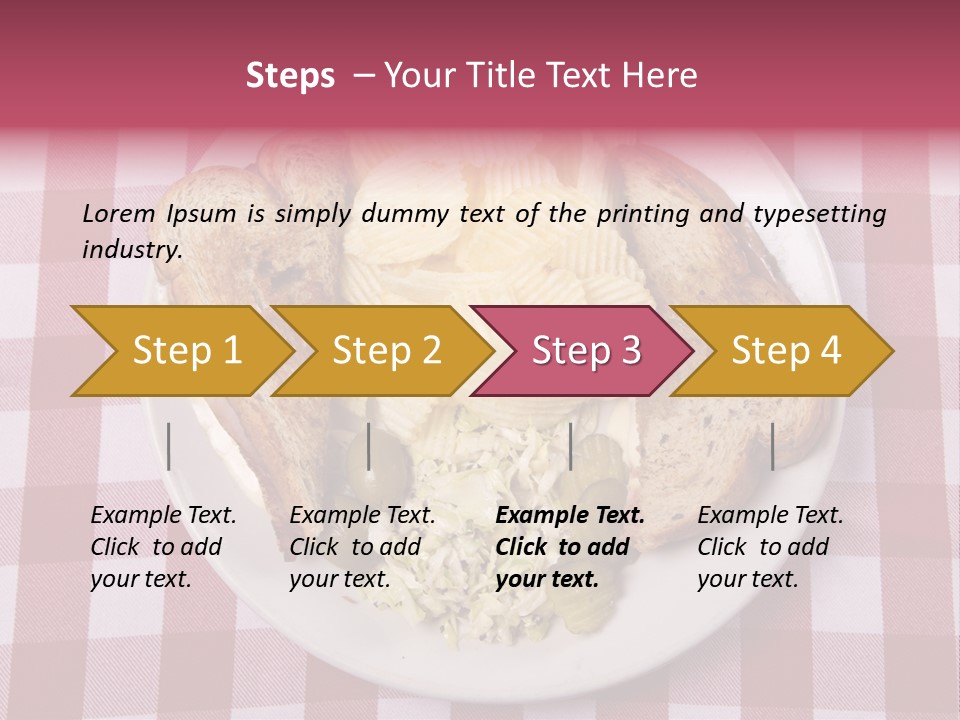 Steps – Your Title Text Here

Lorem Ipsum is simply dummy text of the printing and typesetting industry.

Step 1

Step 2

Step 3

Step 4

Example Text. Click to add your text.

Example Text. Click to add your text.

Example Text. Click to add your text.

Example Text. Click to add your text.